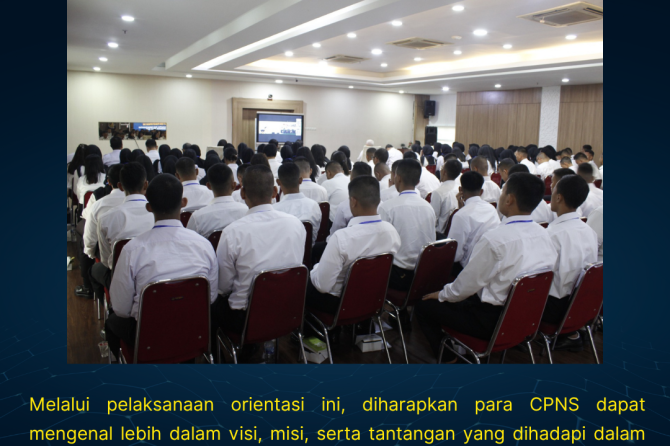 Melalui pelaksanaan orientasi ini, diharapkan para CPNS dapat mengenal lebih dalam visi, misi, serta tantangan yang dihadapi dalam